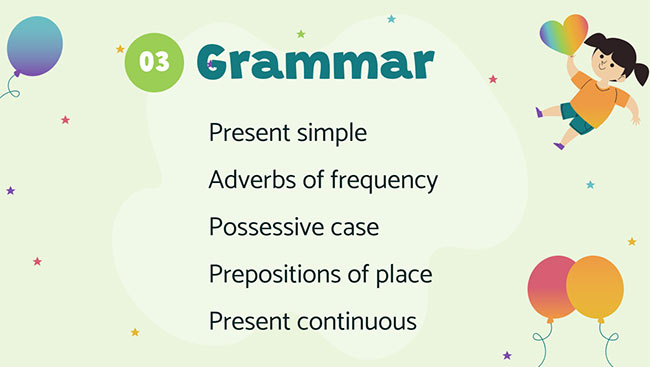 03 Grammar

Present simple

Adverbs of frequency

Possessive case

Prepositions of place

Present continuous